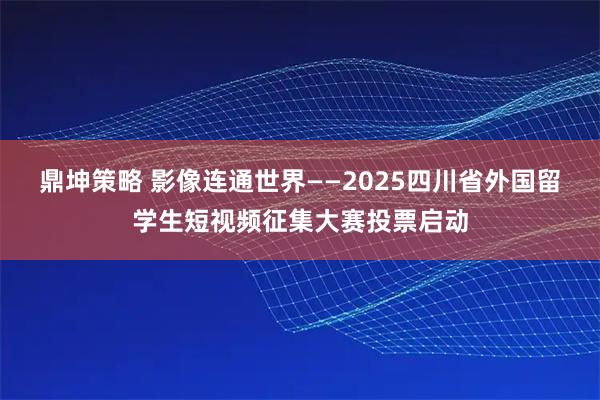 鼎坤策略 影像连通世界——2025四川省外国留学生短视频征集大赛投票启动